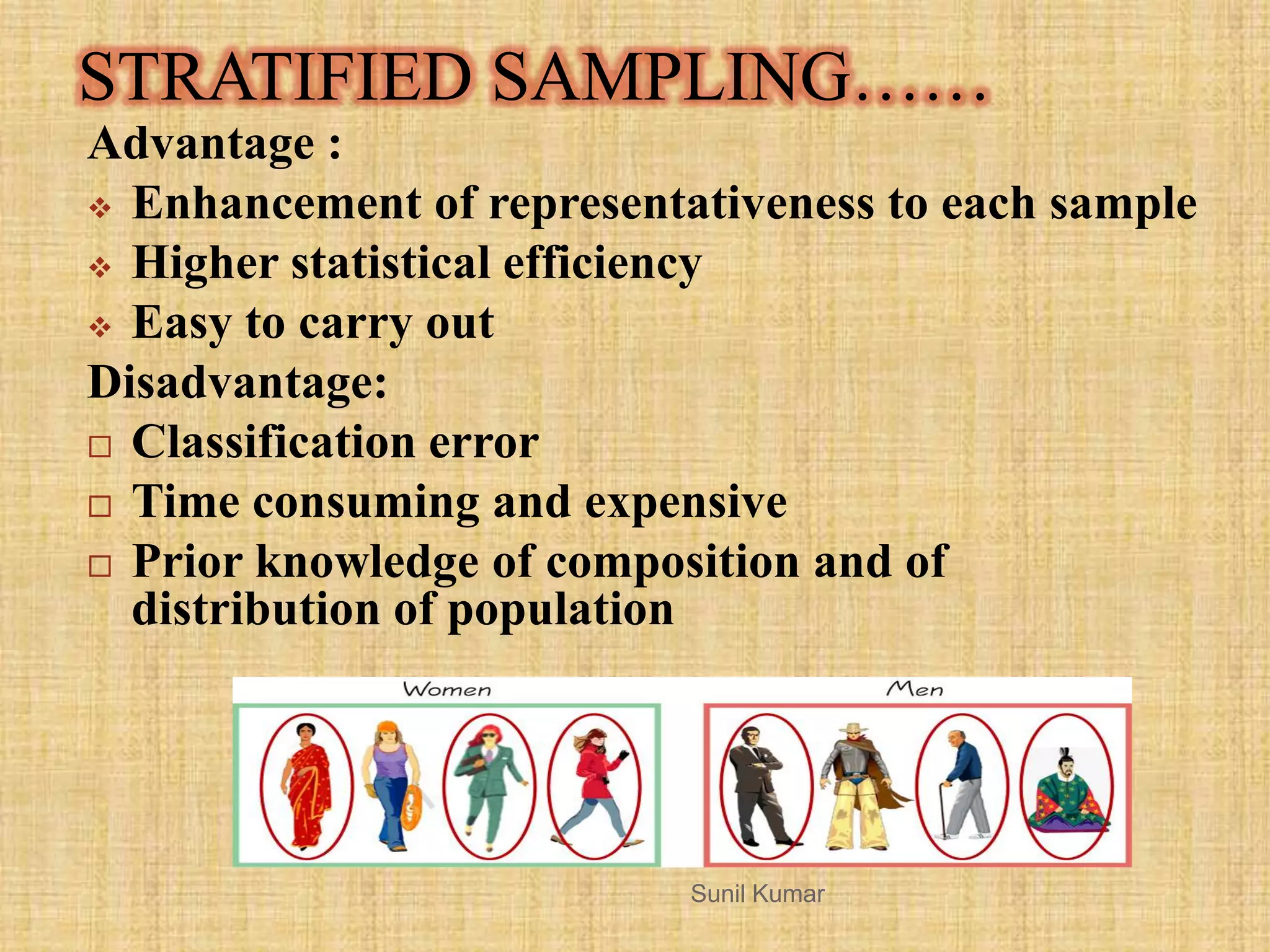 STRATIFIED SAMPLING……

Advantage :

❖ Enhancement of representativeness to each sample
❖ Higher statistical efficiency
❖ Easy to carry out

Disadvantage:

□ Classification error
□ Time consuming and expensive
□ Prior knowledge of composition and of distribution of population

Women

Men

Sunil Kumar